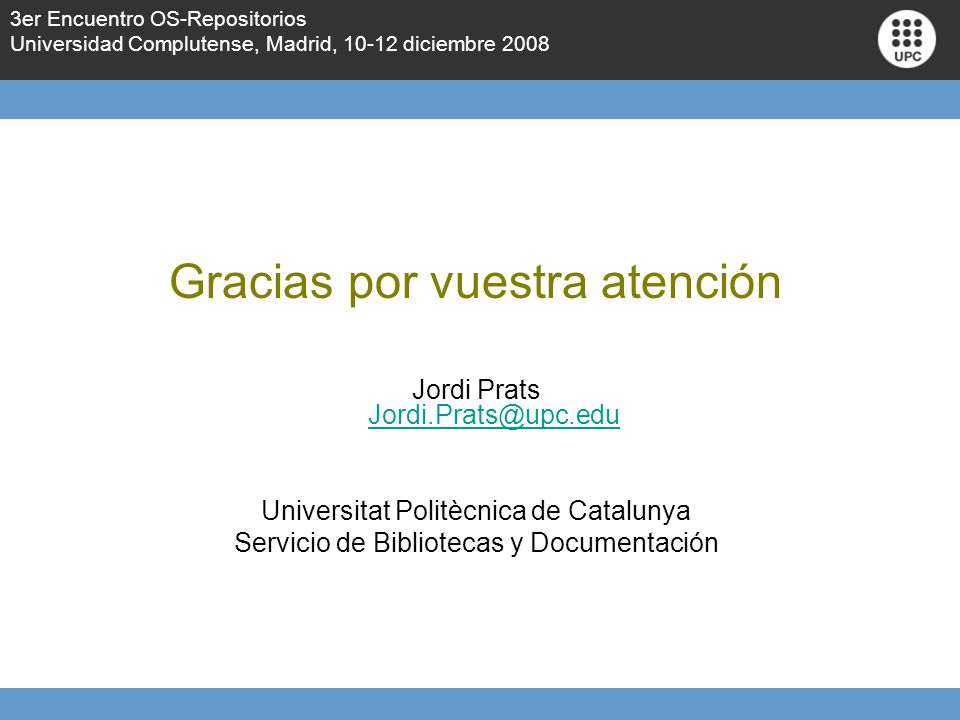 3er Encuentro OS-Repositorios
Universidad Complutense, Madrid, 10-12 diciembre 2008

UPC

Gracias por vuestra atención

Jordi Prats
Jordi.Prats@upc.edu

Universitat Politècnica de Catalunya
Servicio de Bibliotecas y Documentación